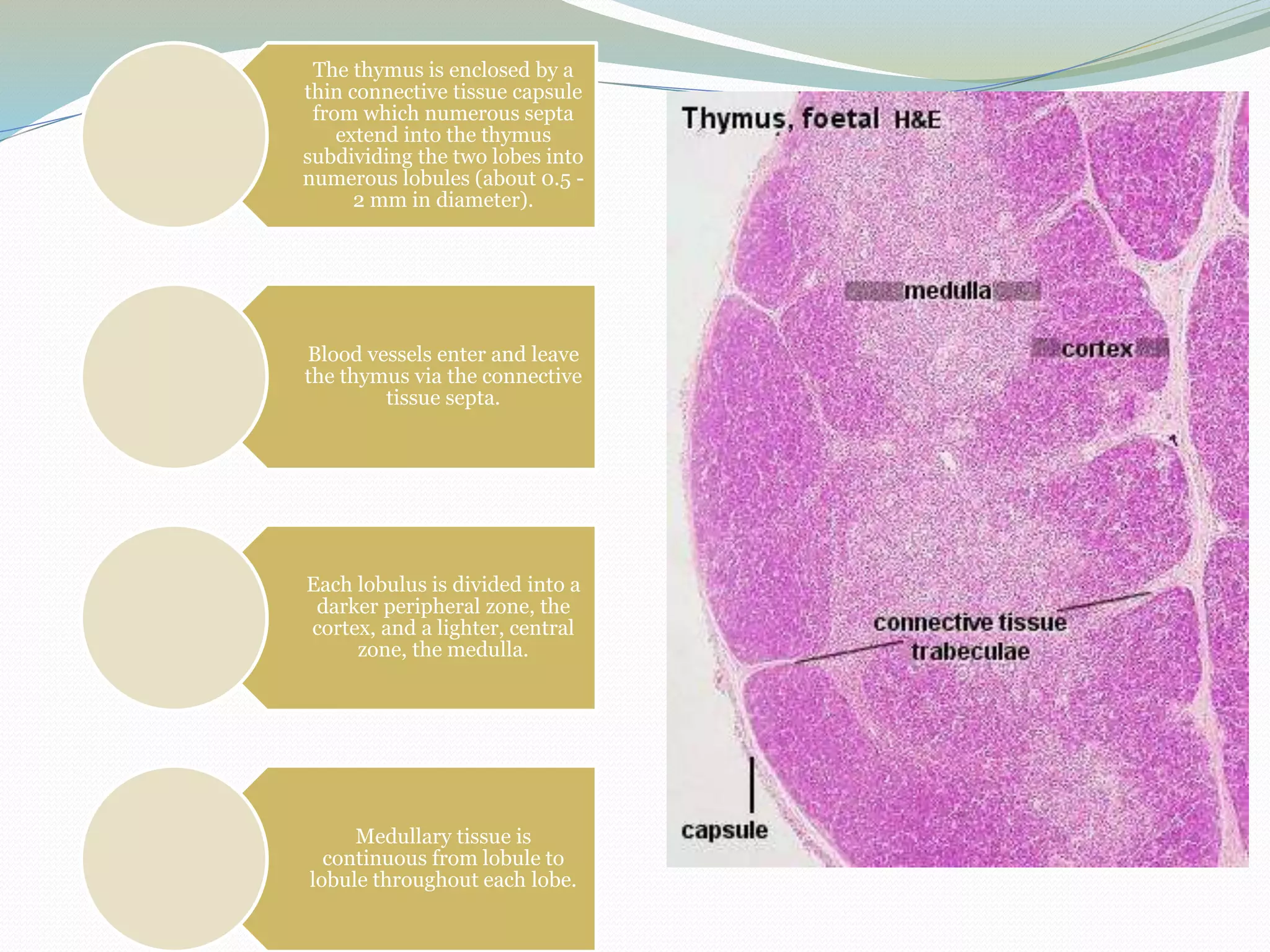 The thymus is enclosed by a thin connective tissue capsule from which numerous septa extend into the thymus subdividing the two lobes into numerous lobules (about 0.5 - 2 mm in diameter).

Blood vessels enter and leave the thymus via the connective tissue septa.

Each lobulus is divided into a darker peripheral zone, the cortex, and a lighter, central zone, the medulla.

Medullary tissue is continuous from lobule to lobule throughout each lobe.

Thymus, foetal H&E

medulla

cortex

connective tissue trabeculae

capsule